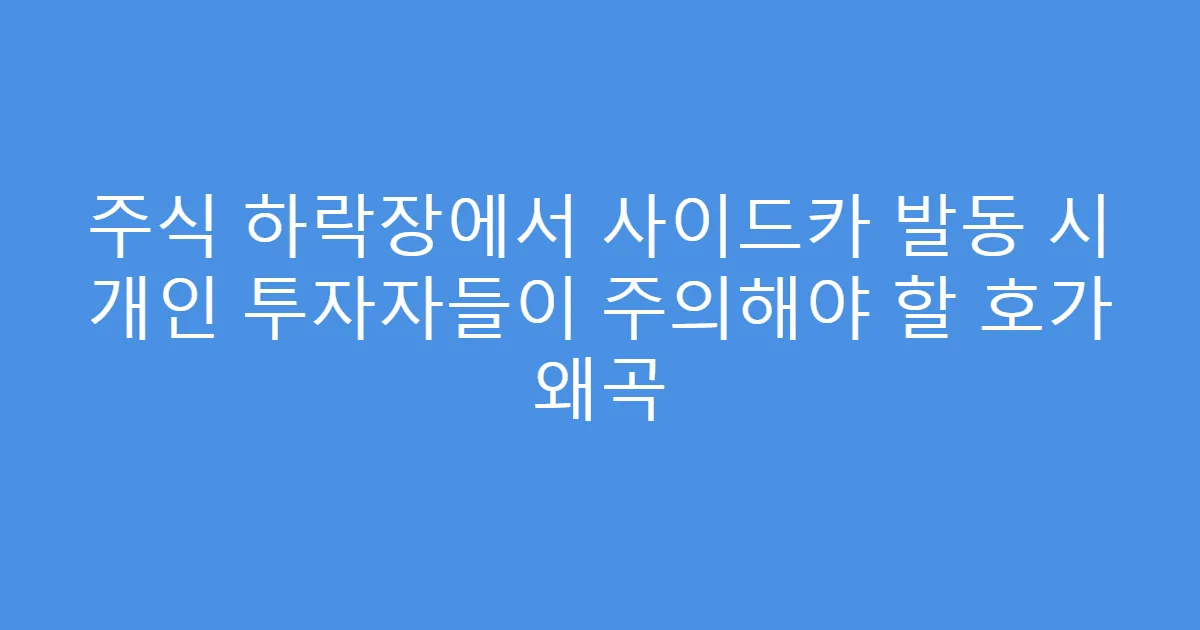 주식 하락장에서 사이드카 발동 시 개인 투자자들이 주의해야 할 호가 왜곡